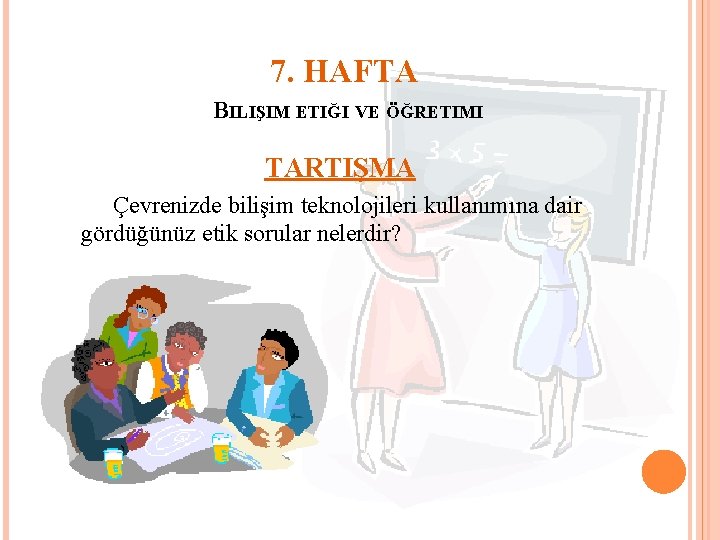 7. HAFTA

BILIŞIM ETIĞI VE ÖĞRETIMI

TARTIŞMA

Çevrenizde bilişim teknolojileri kullanımına dair gördüğünüz etik sorular nelerdir?

3 x 5 =